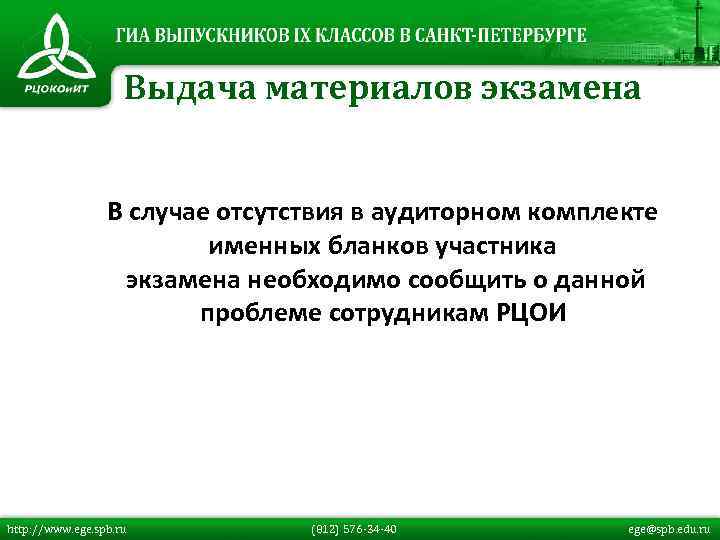 РЦОКОиИТ

ГИА ВЫПУСКНИКОВ IX КЛАССОВ В САНКТ-ПЕТЕРБУРГЕ

Выдача материалов экзамена

В случае отсутствия в аудиторном комплекте именных бланков участника экзамена необходимо сообщить о данной проблеме сотрудникам РЦОИ

http://www.ege.spb.ru (812) 576-34-40 ege@spb.edu.ru